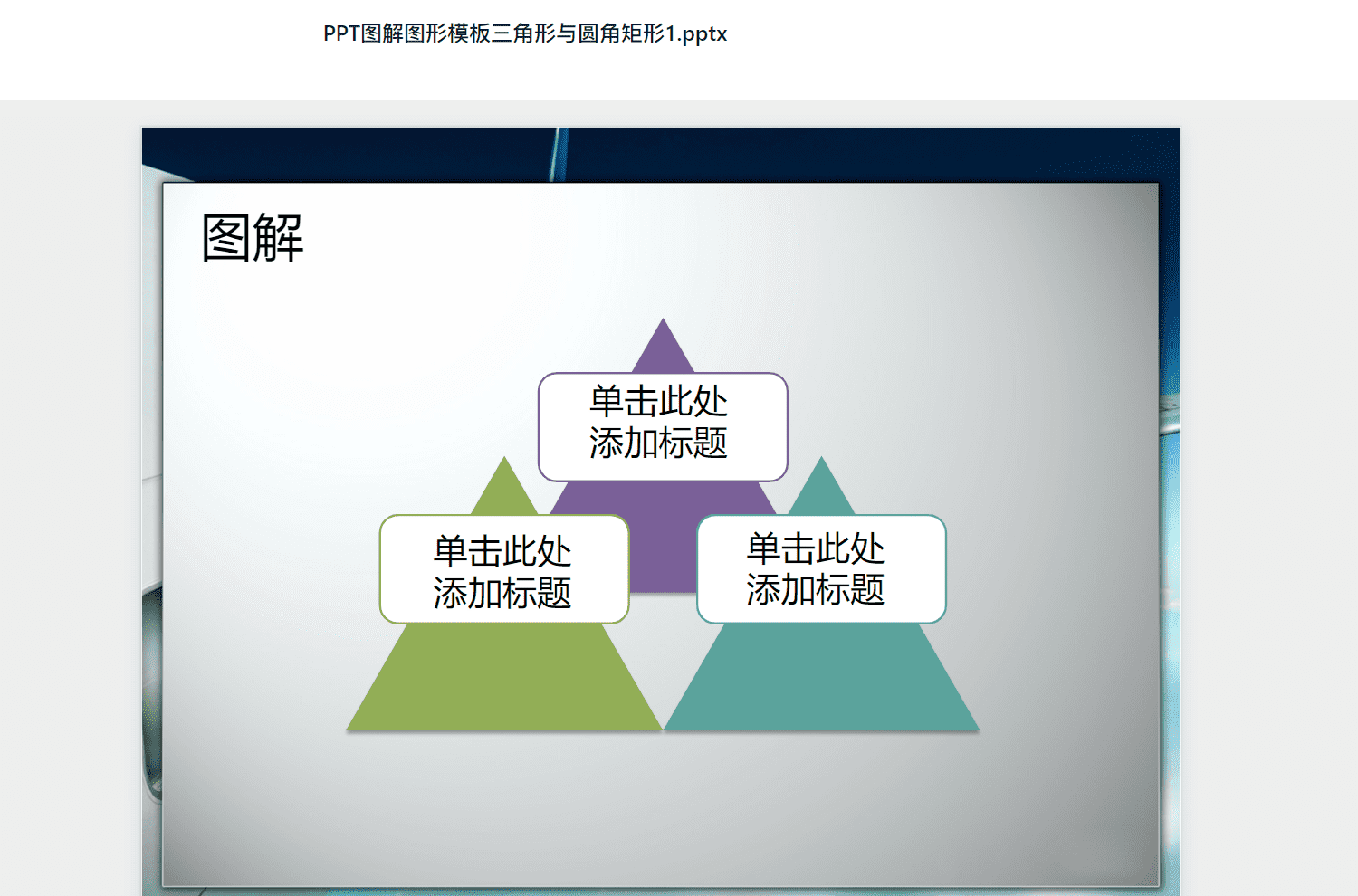 PPT图解图形模板三角形与圆角矩形1.pptx

图解

单击此处添加标题

单击此处添加标题

单击此处添加标题